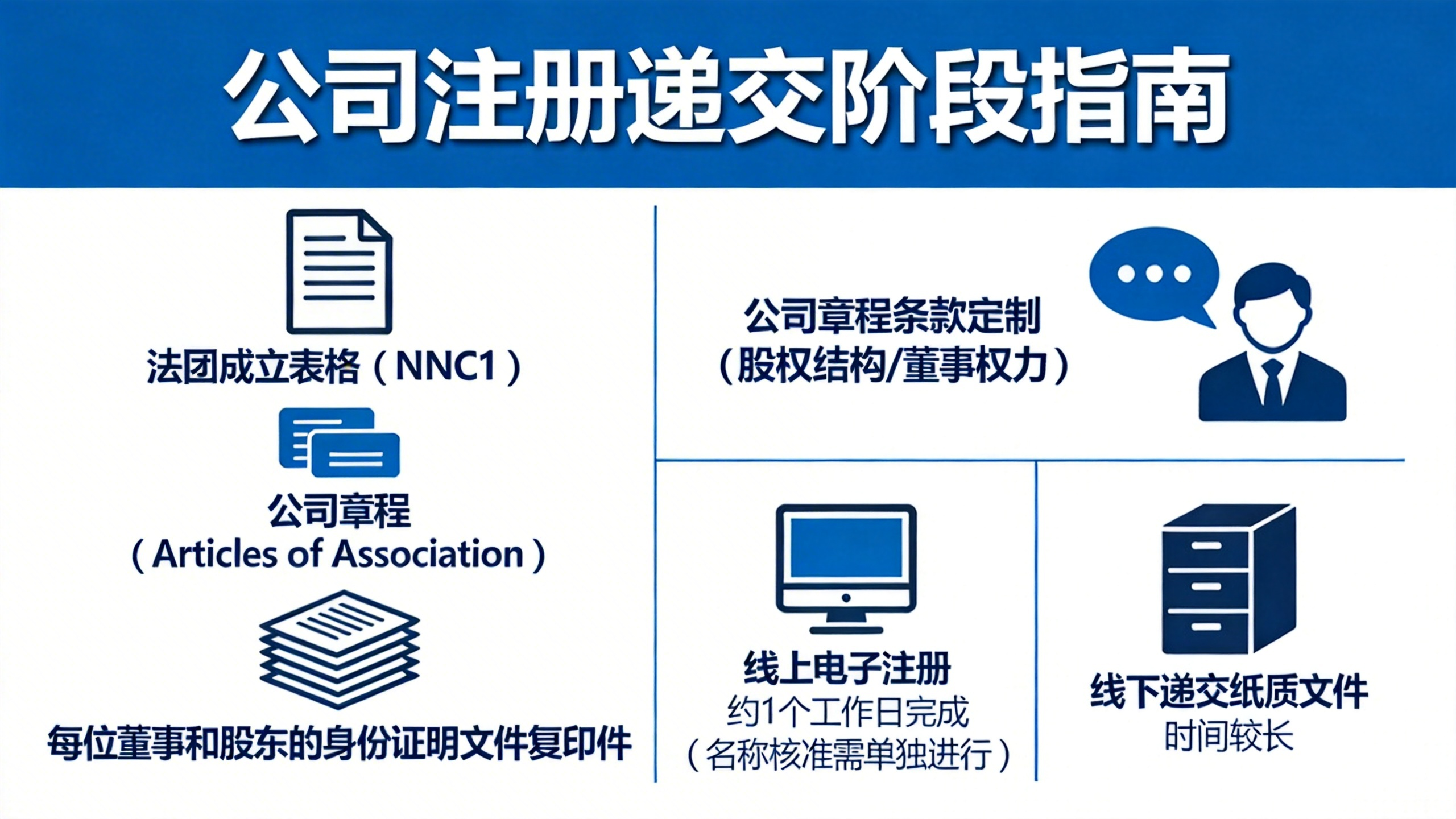 公司注册递交阶段指南

法团成立表格（NNC1）

公司章程
（Articles of Association）

每位董事和股东的身份证明文件复印件

公司章程条款定制
（股权结构/董事权力）

线上电子注册
约1个工作日完成
（名称核准需单独进行）

线下递交纸质文件
时间较长